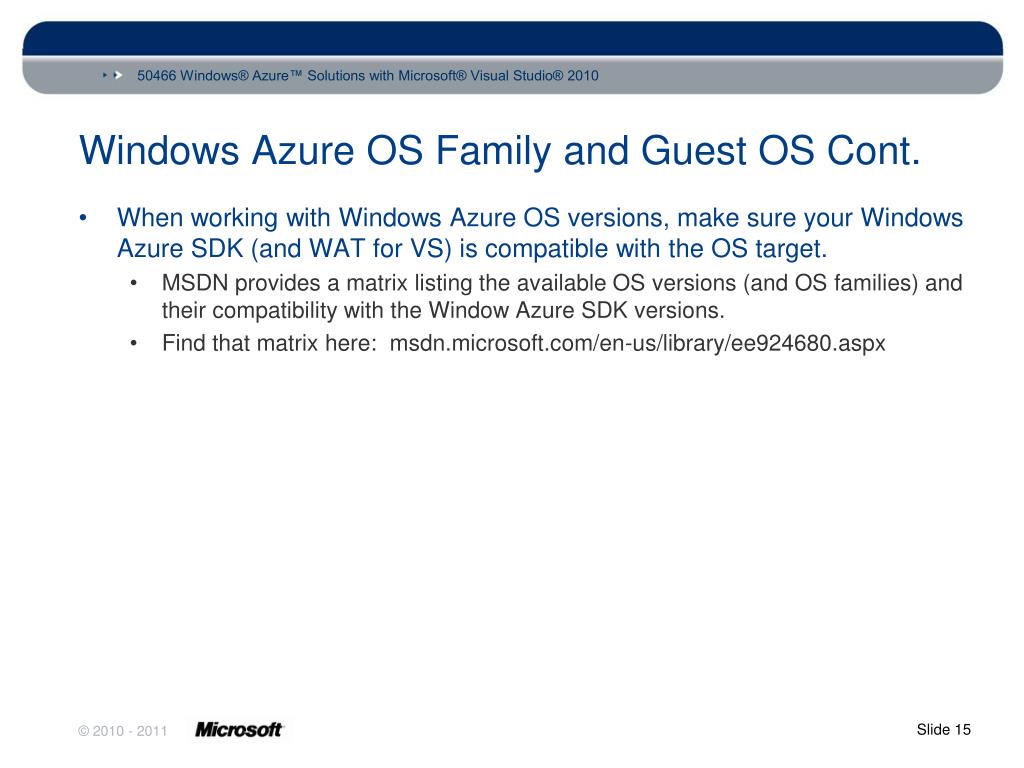 50466 Windows® Azure™ Solutions with Microsoft® Visual Studio® 2010

Windows Azure OS Family and Guest OS Cont.

• When working with Windows Azure OS versions, make sure your Windows Azure SDK (and WAT for VS) is compatible with the OS target.
  • MSDN provides a matrix listing the available OS versions (and OS families) and their compatibility with the Window Azure SDK versions.
  • Find that matrix here: msdn.microsoft.com/en-us/library/ee924680.aspx

© 2010 - 2011 Microsoft

Slide 15